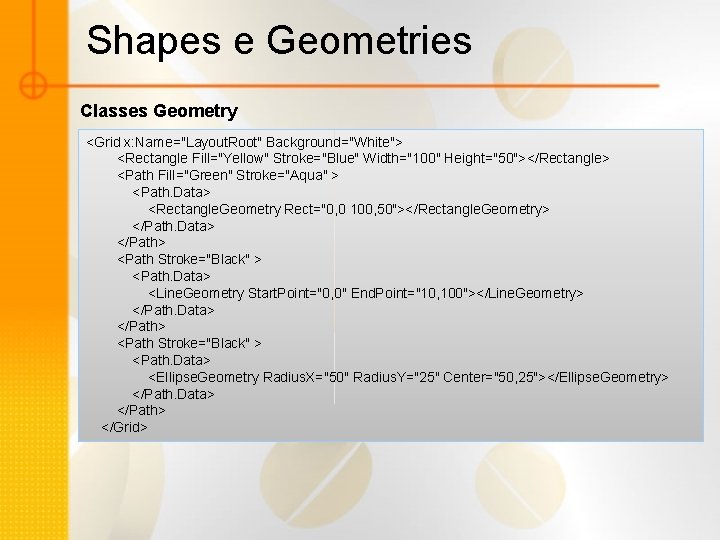 Shapes e Geometries

Classes Geometry

<Grid x:Name="LayoutRoot" Background="White">
<Rectangle Fill="Yellow" Stroke="Blue" Width="100" Height="50"></Rectangle>
<Path Fill="Green" Stroke="Aqua" >
<Path.Data>
<RectangleGeometry Rect="0,0 100,50"></RectangleGeometry>
</Path.Data>
</Path>
<Path Stroke="Black" >
<Path.Data>
<LineGeometry StartPoint="0,0" EndPoint="10,100"></LineGeometry>
</Path.Data>
</Path>
<Path Stroke="Black" >
<Path.Data>
<EllipseGeometry RadiusX="50" RadiusY="25" Center="50,25"></EllipseGeometry>
</Path.Data>
</Path>
</Grid>